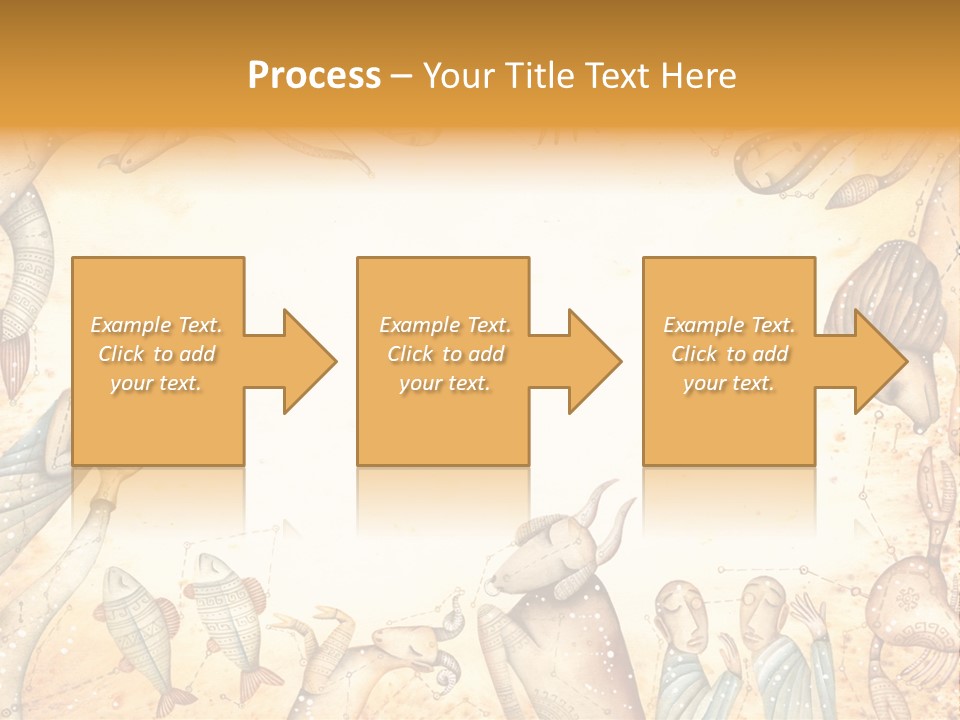 Process – Your Title Text Here

Example Text. Click to add your text.

Example Text. Click to add your text.

Example Text. Click to add your text.